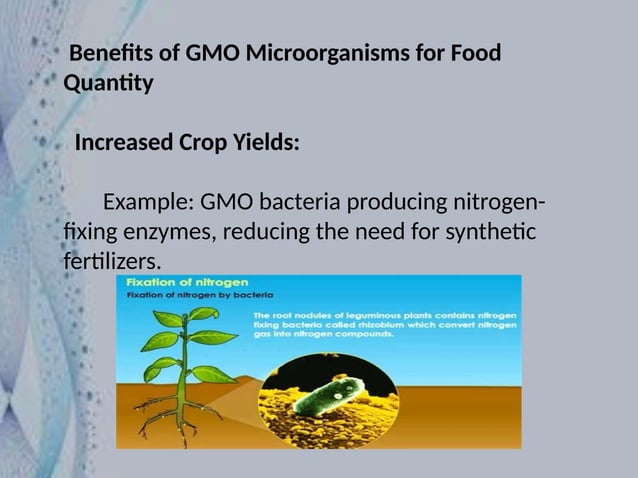 Benefits of GMO Microorganisms for Food Quantity

Increased Crop Yields:

Example: GMO bacteria producing nitrogen-fixing enzymes, reducing the need for synthetic fertilizers.

Fixation of nitrogen
Fixation of nitrogen by bacteria
The root nodules of leguminous plants contains nitrogen fixing bacteria called rhizobium which convert nitrogen gas into nitrogen compounds.